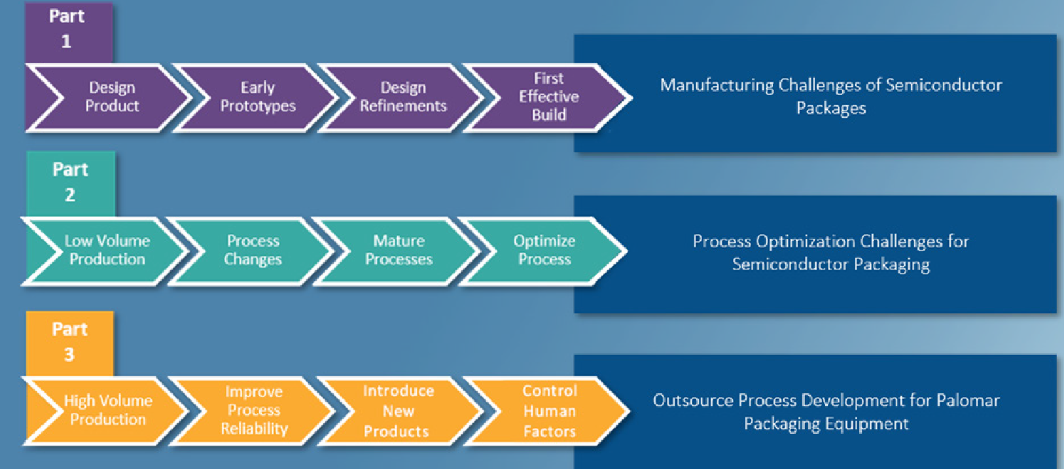 Part 1

Design Product

Early Prototypes

Design Refinements

First Effective Build

Manufacturing Challenges of Semiconductor Packages

Part 2

Low Volume Production

Process Changes

Mature Processes

Optimize Process

Process Optimization Challenges for Semiconductor Packaging

Part 3

High Volume Production

Improve Process Reliability

Introduce New Products

Control Human Factors

Outsource Process Development for Palomar Packaging Equipment